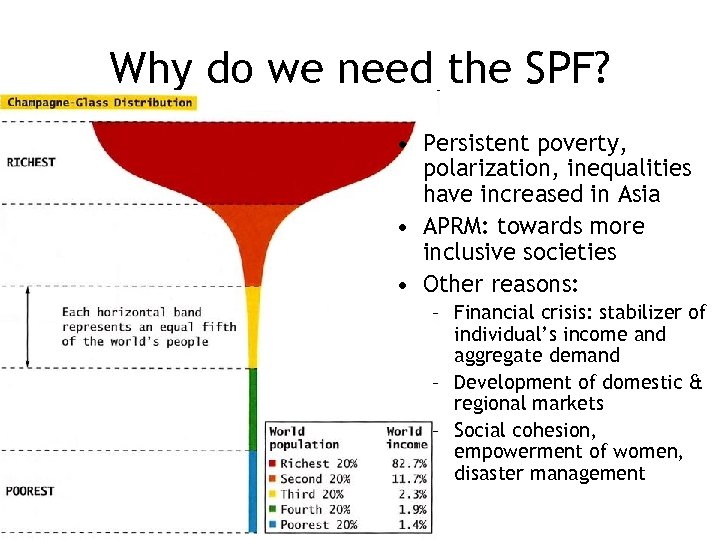 Why do we need the SPF?

Champagne-Glass Distribution

RICHEST

Each horizontal band represents an equal fifth of the world's people

POOREST

| World population | World income |
|---|---|
| Richest 20% | 82.7% |
| Second 20% | 11.7% |
| Third 20% | 2.3% |
| Fourth 20% | 1.9% |
| Poorest 20% | 1.4% |

• Persistent poverty, polarization, inequalities have increased in Asia
• APRM: towards more inclusive societies
• Other reasons:
– Financial crisis: stabilizer of individual's income and aggregate demand
– Development of domestic & regional markets
– Social cohesion, empowerment of women, disaster management